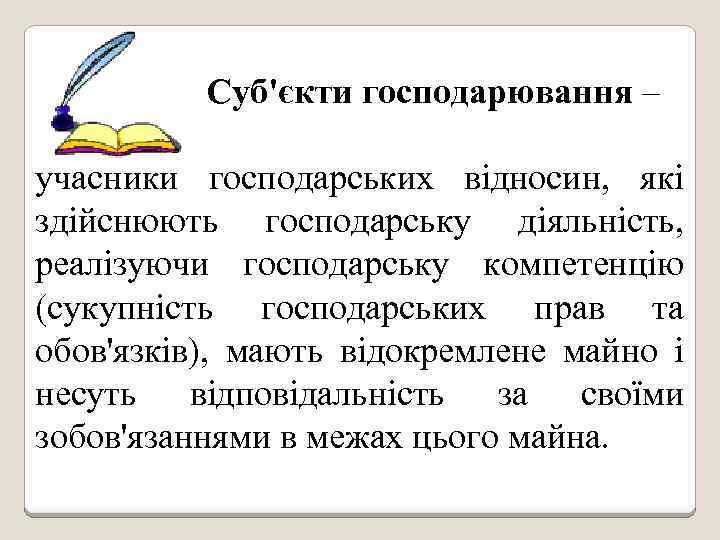 Суб'єкти господарювання –

учасники господарських відносин, які здійснюють господарську діяльність, реалізуючи господарську компетенцію (сукупність господарських прав та обов'язків), мають відокремлене майно і несуть відповідальність за своїми зобов'язаннями в межах цього майна.